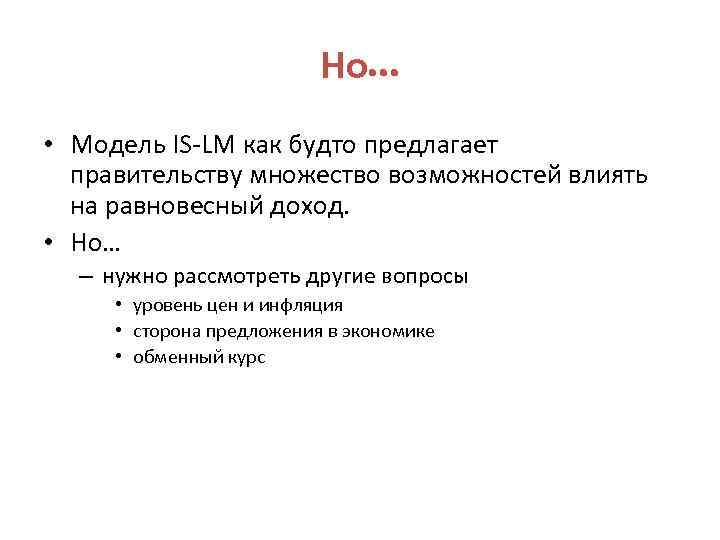 Но…

• Модель IS-LM как будто предлагает правительству множество возможностей влиять на равновесный доход.
• Но…
– нужно рассмотреть другие вопросы
• уровень цен и инфляция
• сторона предложения в экономике
• обменный курс